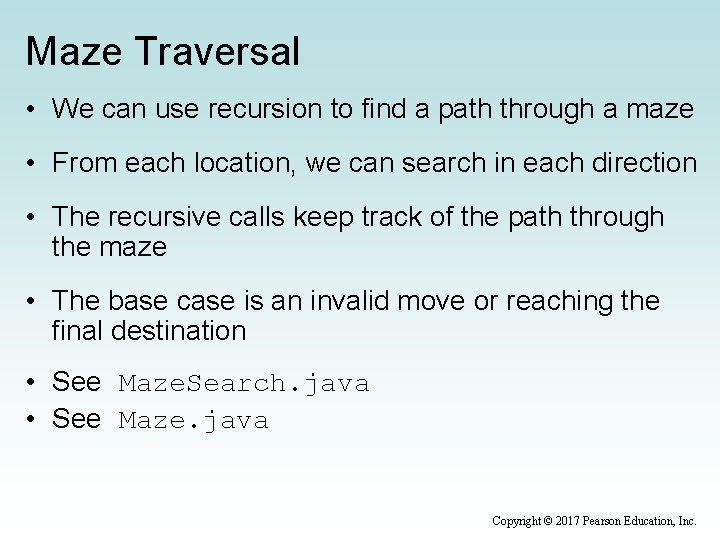 Maze Traversal

• We can use recursion to find a path through a maze

• From each location, we can search in each direction

• The recursive calls keep track of the path through the maze

• The base case is an invalid move or reaching the final destination

• See MazeSearch.java
• See Maze.java

Copyright © 2017 Pearson Education, Inc.